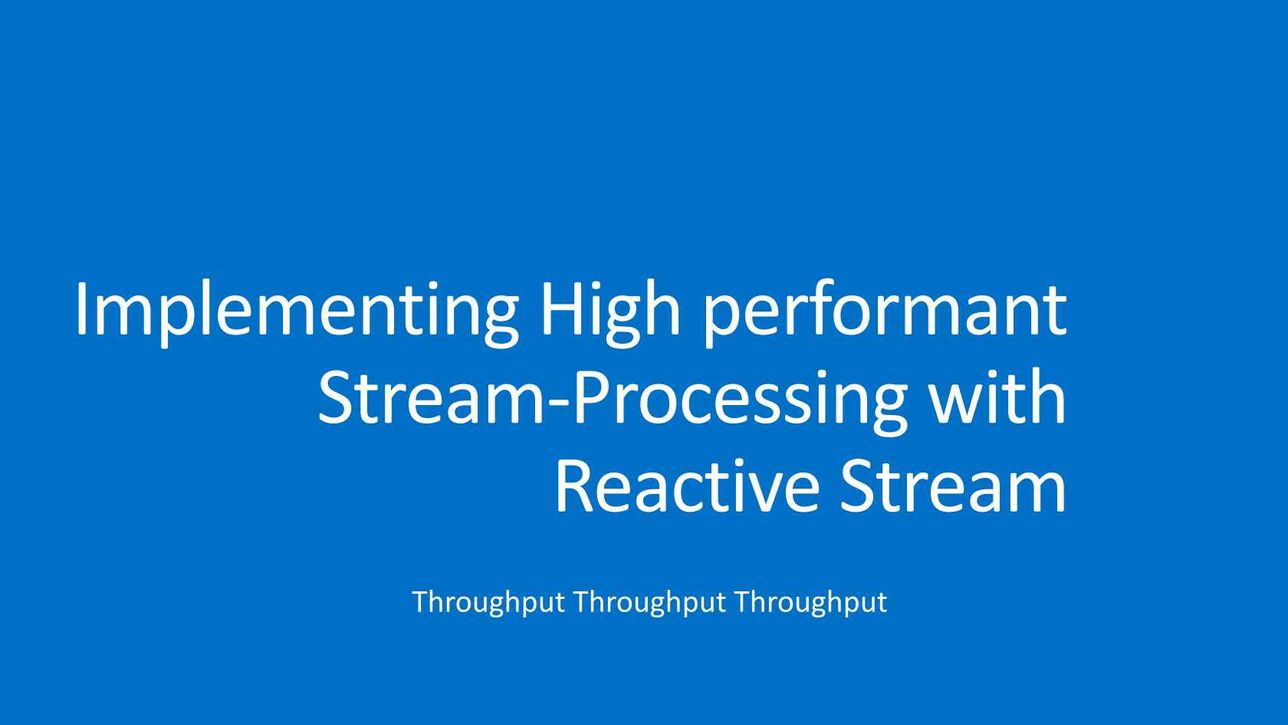 Implementing High performant Stream-Processing with Reactive Stream

Throughput Throughput Throughput